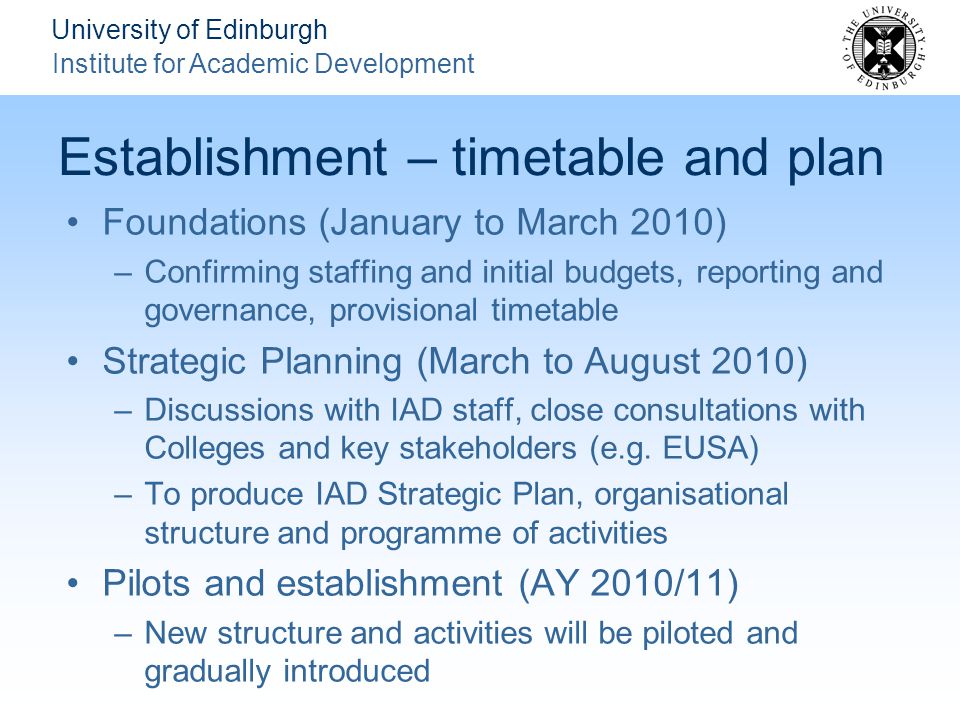 University of Edinburgh
Institute for Academic Development

THE UNIVERSITY OF EDINBURGH

Establishment – timetable and plan

• Foundations (January to March 2010)
– Confirming staffing and initial budgets, reporting and governance, provisional timetable
• Strategic Planning (March to August 2010)
– Discussions with IAD staff, close consultations with Colleges and key stakeholders (e.g. EUSA)
– To produce IAD Strategic Plan, organisational structure and programme of activities
• Pilots and establishment (AY 2010/11)
– New structure and activities will be piloted and gradually introduced